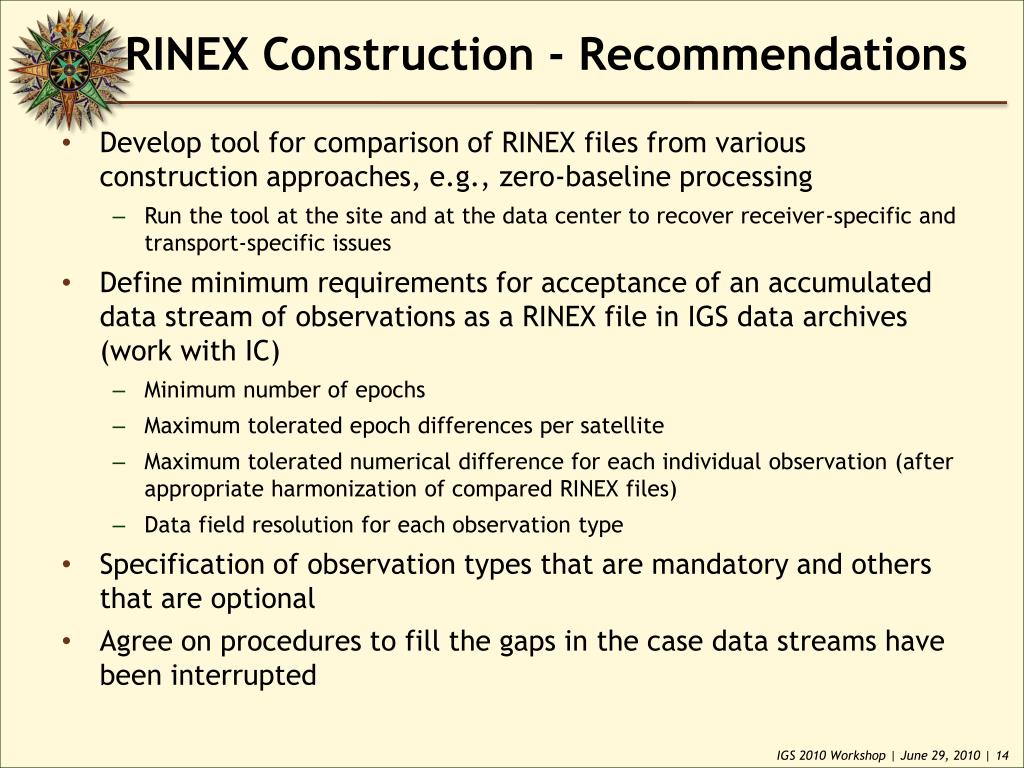 RINEX Construction - Recommendations

• Develop tool for comparison of RINEX files from various construction approaches, e.g., zero-baseline processing
– Run the tool at the site and at the data center to recover receiver-specific and transport-specific issues

• Define minimum requirements for acceptance of an accumulated data stream of observations as a RINEX file in IGS data archives (work with IC)
– Minimum number of epochs
– Maximum tolerated epoch differences per satellite
– Maximum tolerated numerical difference for each individual observation (after appropriate harmonization of compared RINEX files)
– Data field resolution for each observation type

• Specification of observation types that are mandatory and others that are optional

• Agree on procedures to fill the gaps in the case data streams have been interrupted

IGS 2010 Workshop | June 29, 2010 | 14